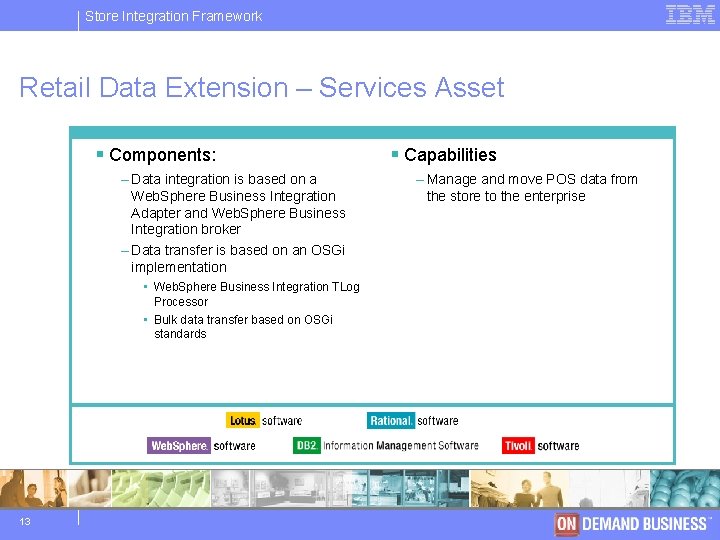 Store Integration Framework

IBM

Retail Data Extension – Services Asset

▪ Components:

– Data integration is based on a WebSphere Business Integration Adapter and WebSphere Business Integration broker

– Data transfer is based on an OSGi implementation

▪ WebSphere Business Integration TLog Processor

▪ Bulk data transfer based on OSGi standards

▪ Capabilities

– Manage and move POS data from the store to the enterprise

Lotus. software

Rational. software

WebSphere. software

DB2. Information Management Software

Tivoli. software

13

ON DEMAND BUSINESS™